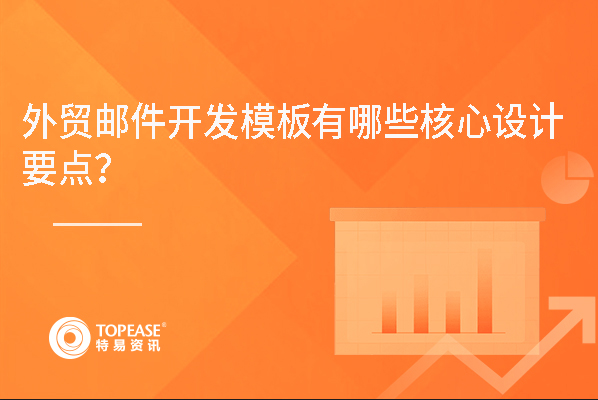 外贸邮件开发模板有哪些核心设计要点?

TOPEASE®
特易资讯